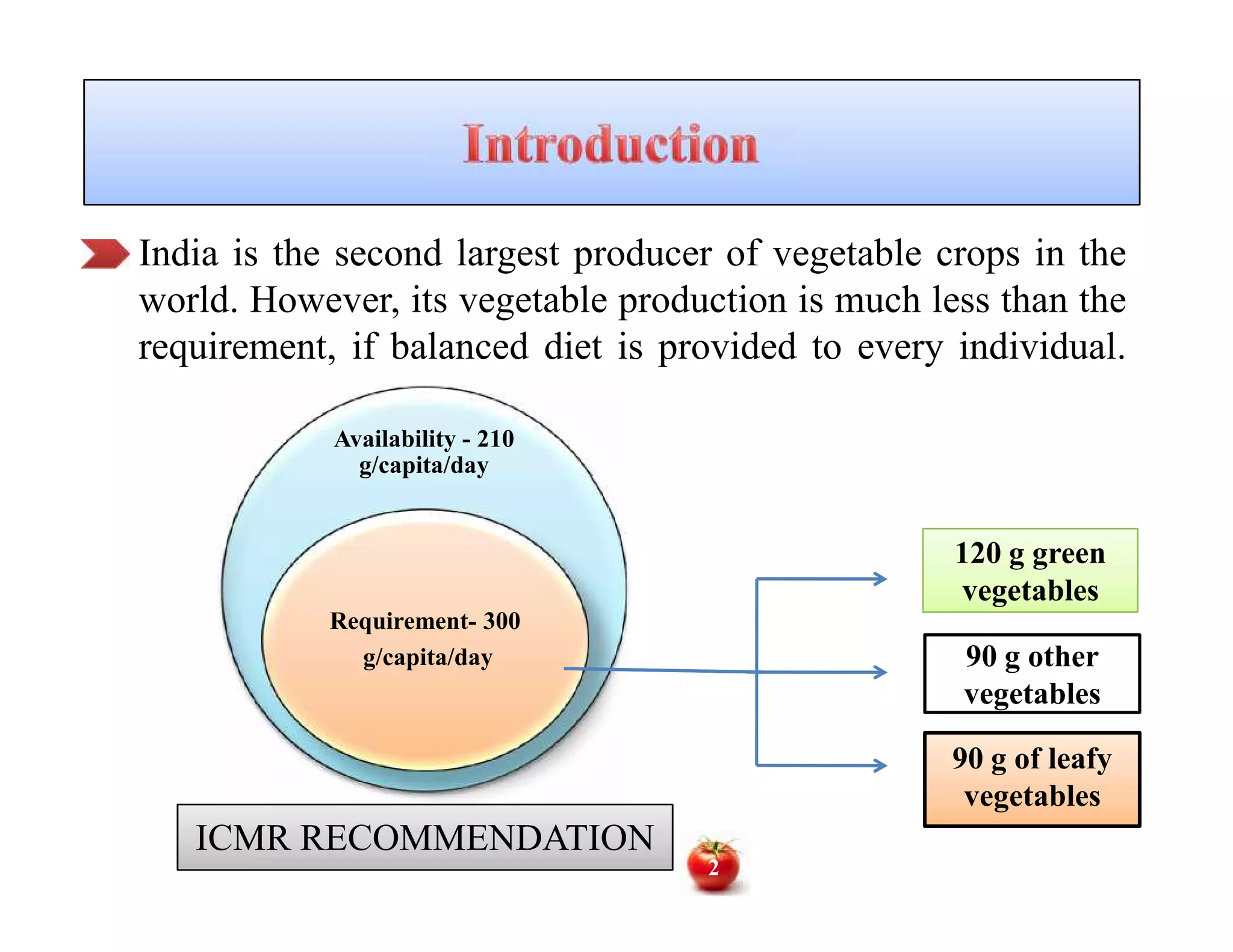 Introduction

India is the second largest producer of vegetable crops in the world. However, its vegetable production is much less than the requirement, if balanced diet is provided to every individual.

Availability - 210 g/capita/day

Requirement- 300 g/capita/day

120 g green vegetables

90 g other vegetables

90 g of leafy vegetables

ICMR RECOMMENDATION

2